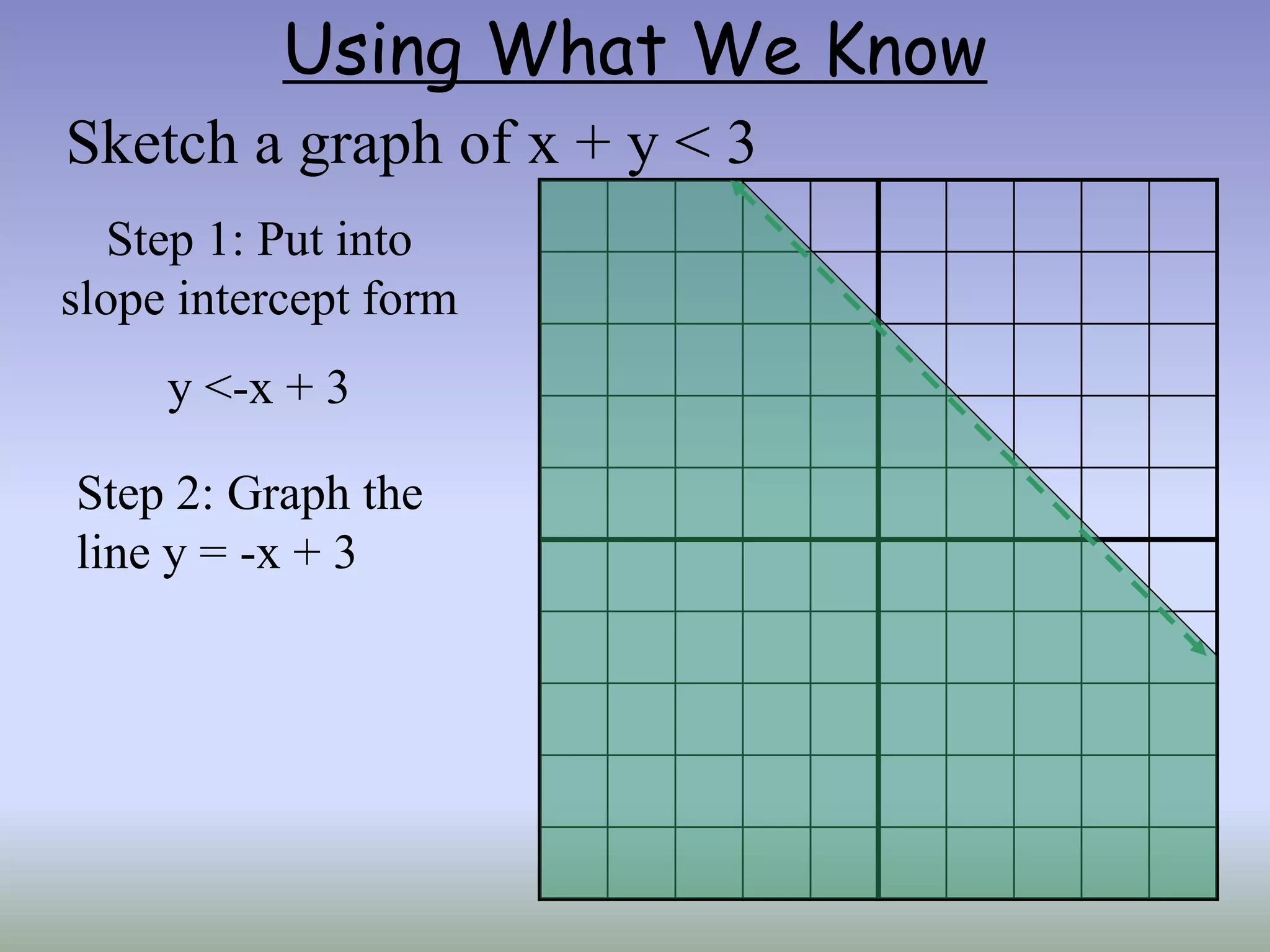 Using What We Know

Sketch a graph of $x + y < 3$

Step 1: Put into slope intercept form

$y < -x + 3$

Step 2: Graph the line $y = -x + 3$